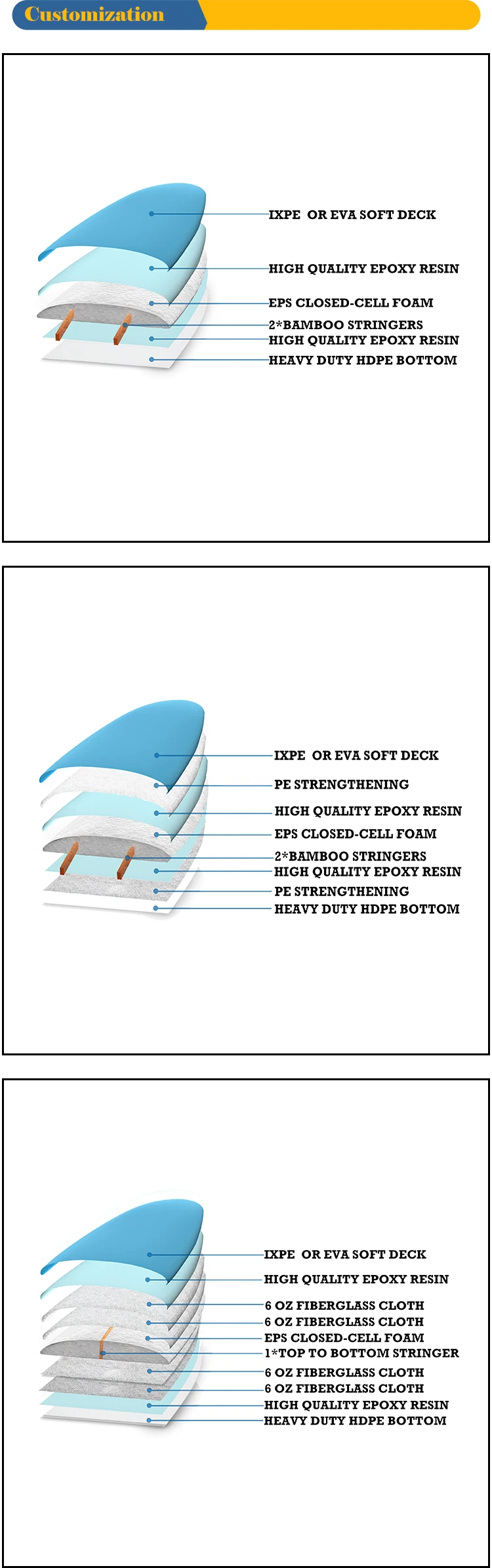 Customization

IXPE OR EVA SOFT DECK
HIGH QUALITY EPOXY RESIN
EPS CLOSED-CELL FOAM
2*BAMBOO STRINGERS
HIGH QUALITY EPOXY RESIN
HEAVY DUTY HDPE BOTTOM

IXPE OR EVA SOFT DECK
PE STRENGTHENING
HIGH QUALITY EPOXY RESIN
EPS CLOSED-CELL FOAM
2*BAMBOO STRINGERS
HIGH QUALITY EPOXY RESIN
PE STRENGTHENING
HEAVY DUTY HDPE BOTTOM

IXPE OR EVA SOFT DECK
HIGH QUALITY EPOXY RESIN
6 OZ FIBERGLASS CLOTH
6 OZ FIBERGLASS CLOTH
EPS CLOSED-CELL FOAM
1*TOP TO BOTTOM STRINGER
6 OZ FIBERGLASS CLOTH
6 OZ FIBERGLASS CLOTH
HIGH QUALITY EPOXY RESIN
HEAVY DUTY HDPE BOTTOM